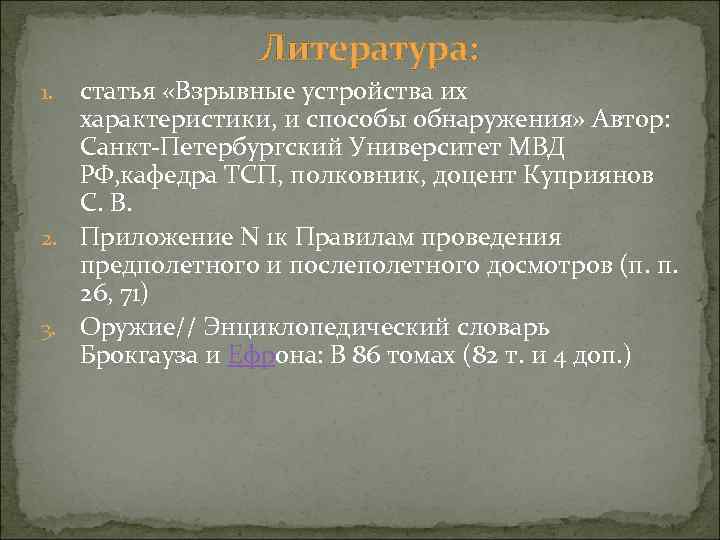 Литература:

1. статья «Взрывные устройства их характеристики, и способы обнаружения» Автор: Санкт-Петербургский Университет МВД РФ,кафедра ТСП, полковник, доцент Куприянов С. В.

2. Приложение N 1к Правилам проведения предполетного и послеполетного досмотров (п. п. 26, 71)

3. Оружие// Энциклопедический словарь Брокгауза и Ефрона: В 86 томах (82 т. и 4 доп.)